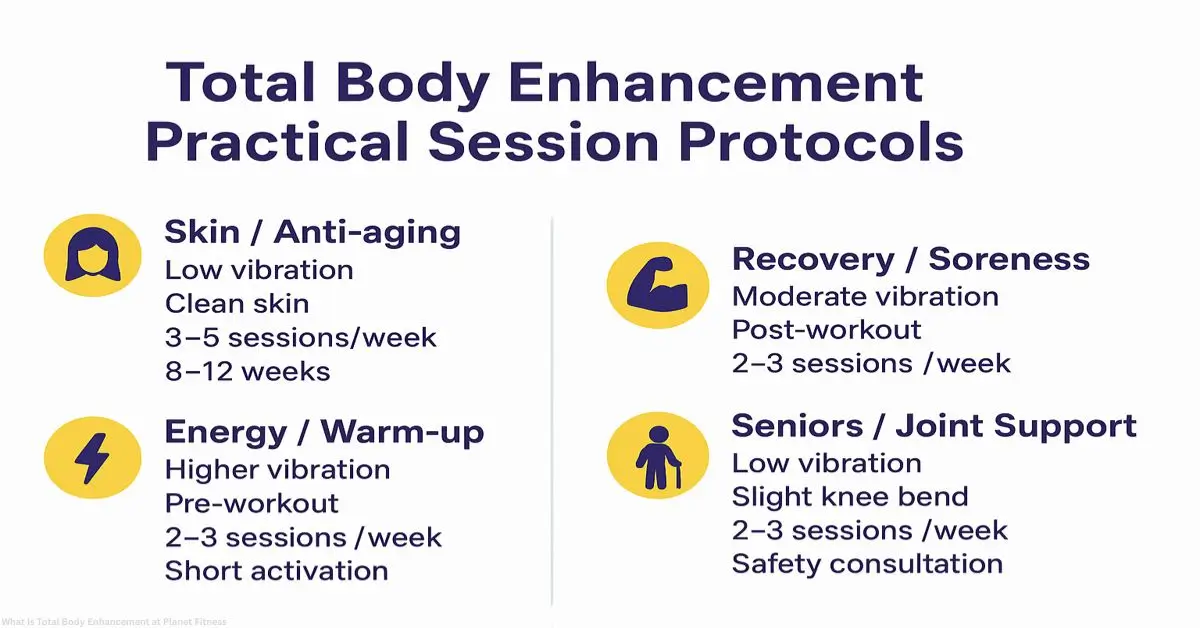 Total Body Enhancement
Practical Session Protocols

Skin / Anti-aging
Low vibration
Clean skin
3–5 sessions/week
8–12 weeks

Energy / Warm-up
Higher vibration
Pre-workout
2–3 sessions /week
Short activation

Recovery / Soreness
Moderate vibration
Post-workout
2–3 sessions /week

Seniors / Joint Support
Low vibration
Slight knee bend
2–3 sessions /week
Safety consultation

What is Total Body Enhancement at Planet Fitness